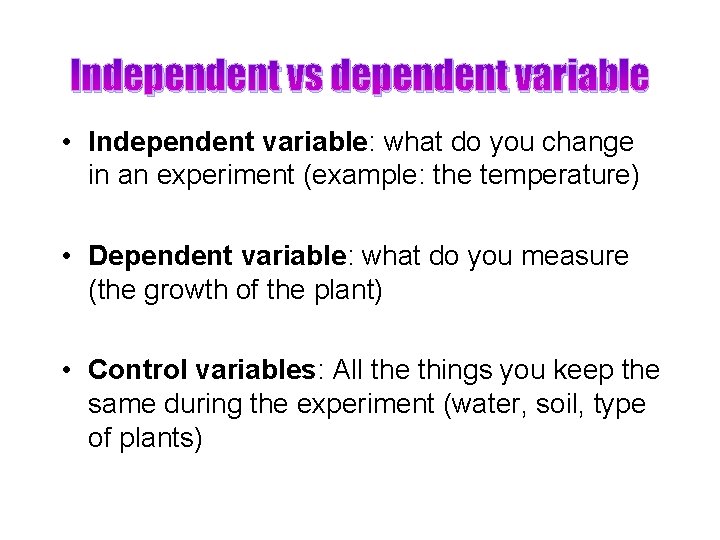 Independent vs dependent variable

• Independent variable: what do you change in an experiment (example: the temperature)

• Dependent variable: what do you measure (the growth of the plant)

• Control variables: All the things you keep the same during the experiment (water, soil, type of plants)